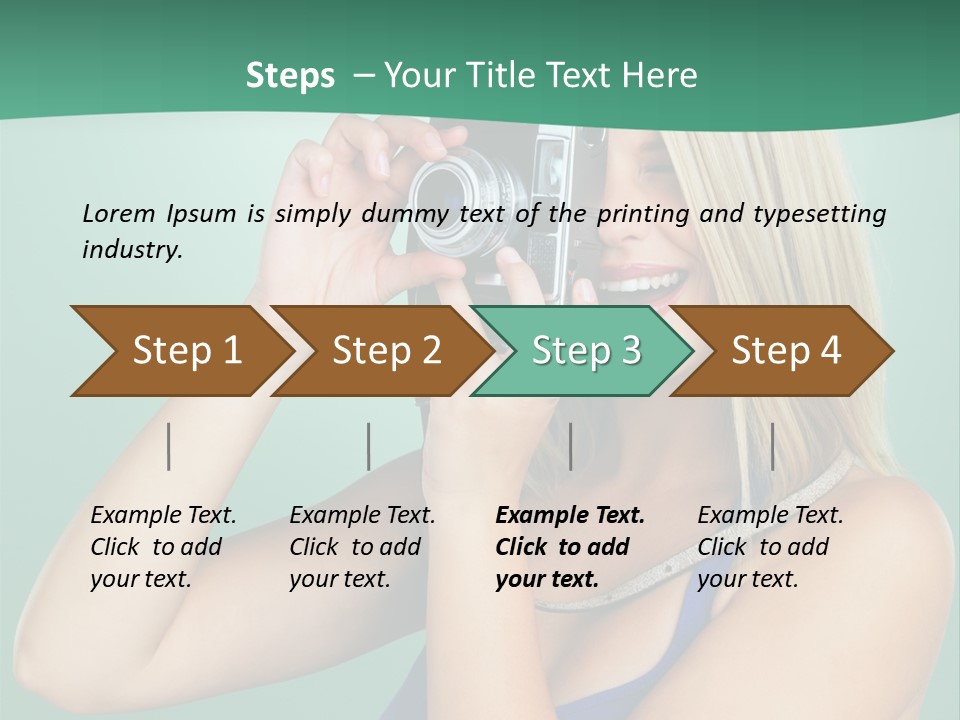 Steps – Your Title Text Here

Lorem Ipsum is simply dummy text of the printing and typesetting industry.

Step 1

Step 2

Step 3

Step 4

Example Text. Click to add your text.

Example Text. Click to add your text.

Example Text. Click to add your text.

Example Text. Click to add your text.